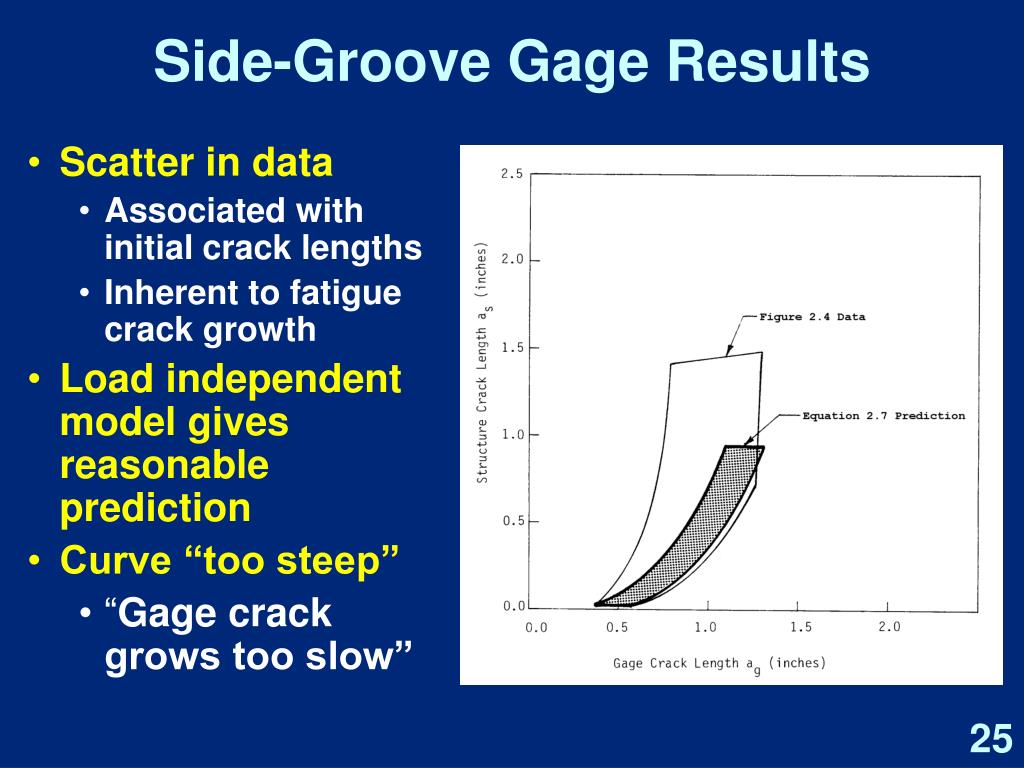 Side-Groove Gage Results

• Scatter in data
  • Associated with initial crack lengths
  • Inherent to fatigue crack growth
• Load independent model gives reasonable prediction
• Curve “too steep”
  • “Gage crack grows too slow”

2.5
2.0
1.5
1.0
0.5
0.0
Structure Crack Length $a_s$ (inches)
Figure 2.4 Data
Equation 2.7 Prediction
0.0 0.5 1.0 1.5 2.0
Gage Crack Length $a_g$ (inches)

25